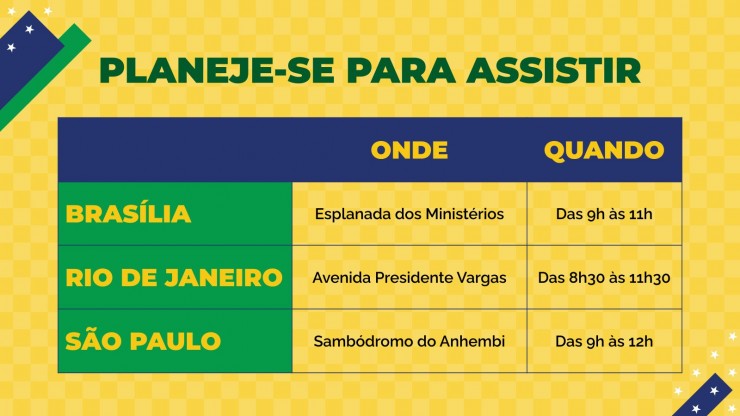 PLANEJE-SE PARA ASSISTIR

| | ONDE | QUANDO |
|---|---|---|
| BRASÍLIA | Esplanada dos Ministérios | Das 9h às 11h |
| RIO DE JANEIRO | Avenida Presidente Vargas | Das 8h30 às 11h30 |
| SÃO PAULO | Sambódromo do Anhembi | Das 9h às 12h |